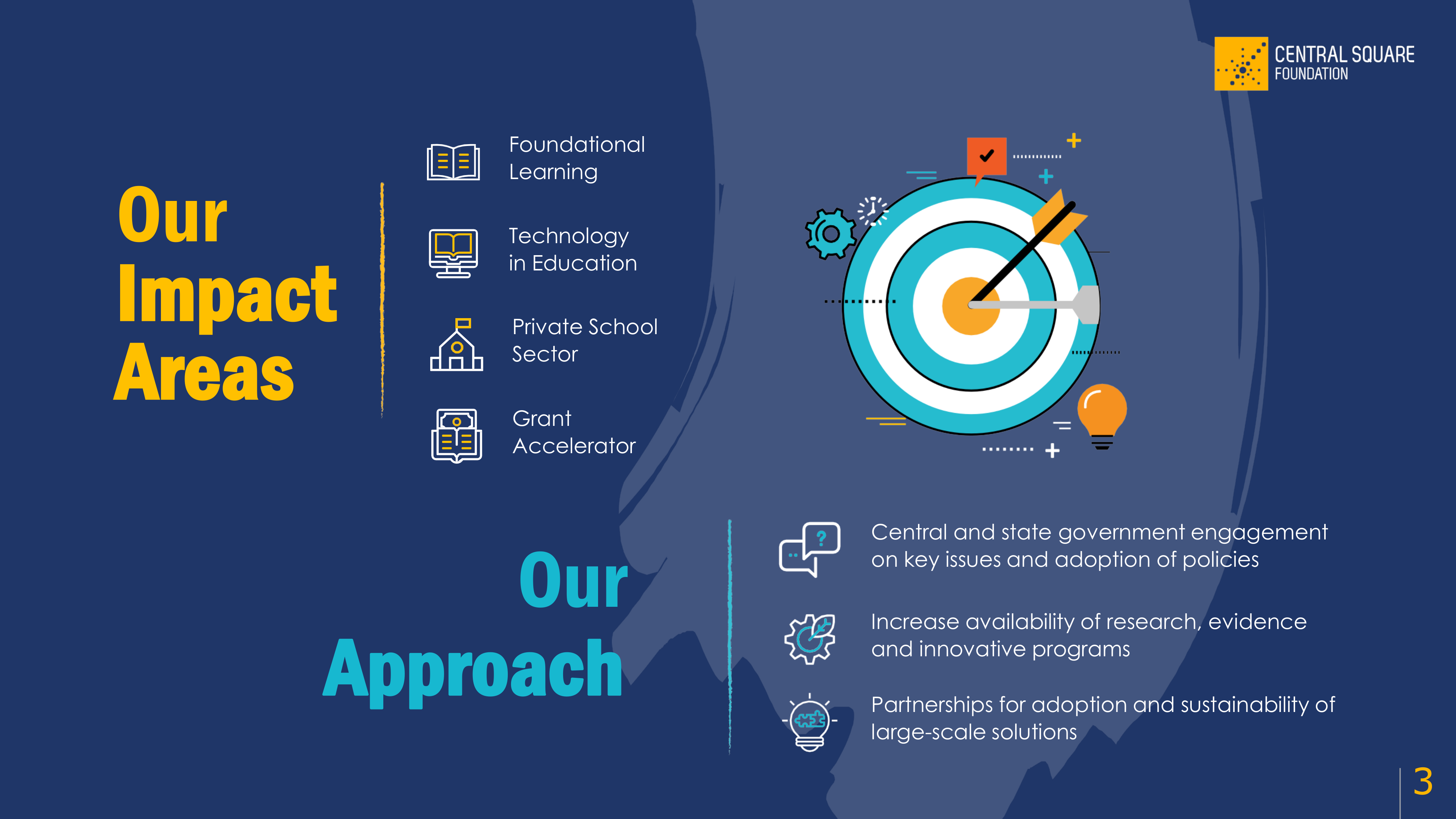 CENTRAL SQUARE FOUNDATION

Our Impact Areas

Foundational Learning

Technology in Education

Private School Sector

Grant Accelerator

Our Approach

Central and state government engagement on key issues and adoption of policies

Increase availability of research, evidence and innovative programs

Partnerships for adoption and sustainability of large-scale solutions

3